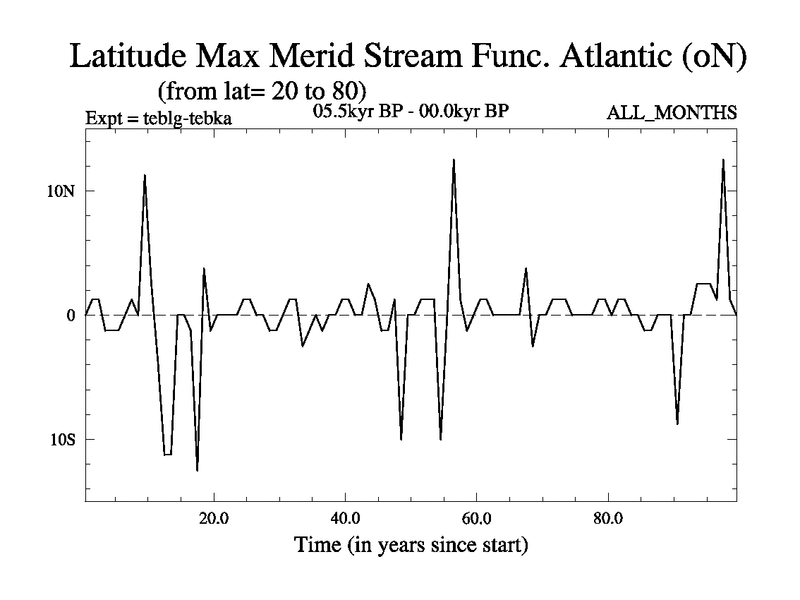 Latitude Max Merid Stream Func. Atlantic (oN)
(from lat= 20 to 80)
Expt = teblg-tebka
05.5kyr BP - 00.0kyr BP
ALL_MONTHS

10N
0
10S

20.0
40.0
60.0
80.0
Time (in years since start)